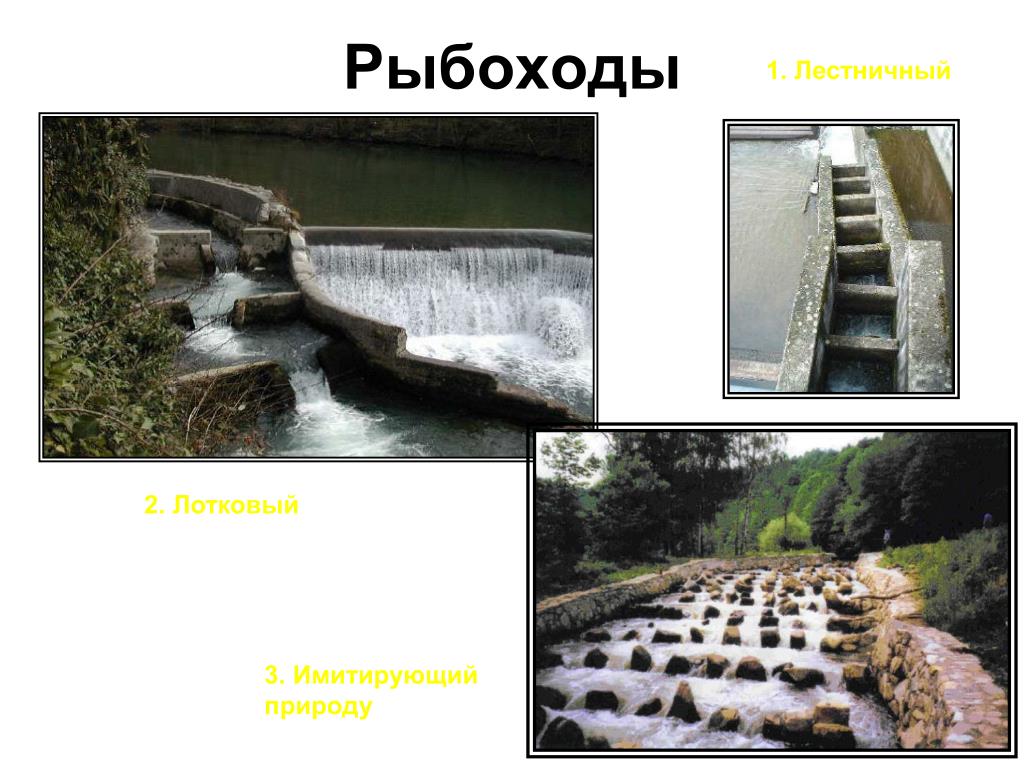 Рыбоходы

1. Лестничный

2. Лотковый

3. Имитирующий природу